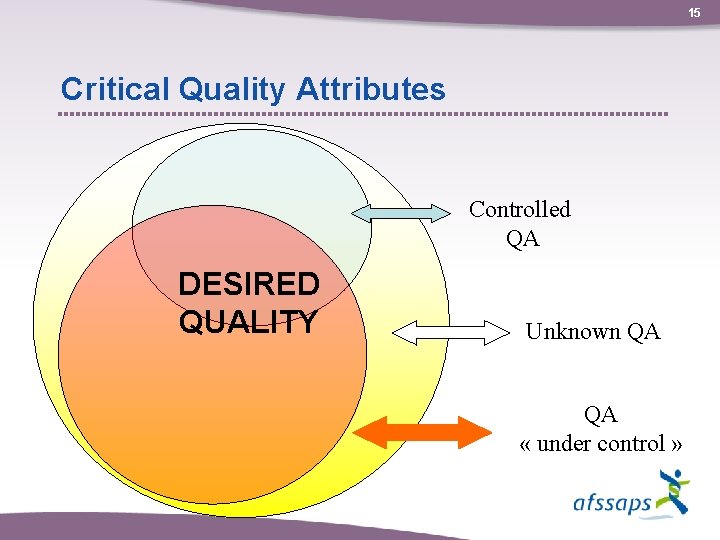 15

Critical Quality Attributes

DESIRED QUALITY

Controlled QA

Unknown QA

QA « under control »

afssaps